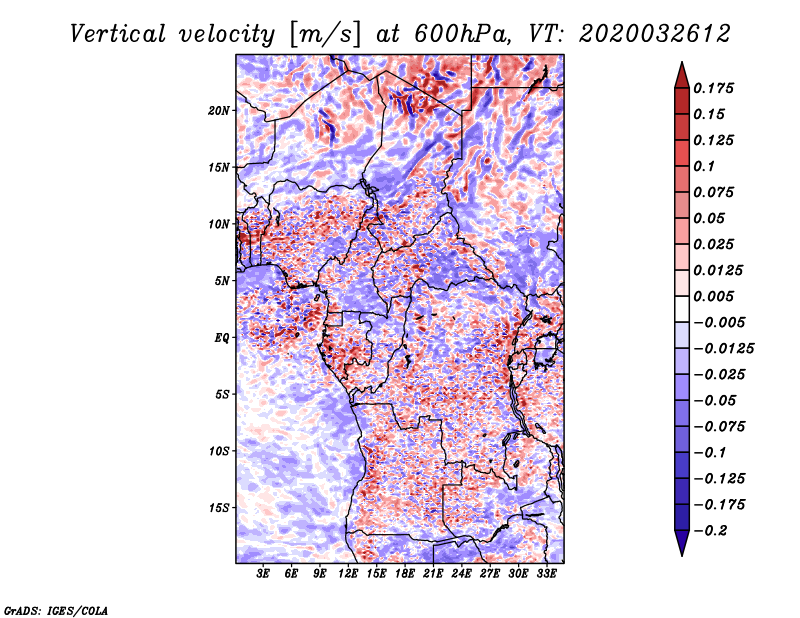 Vertical velocity [m/s] at 600hPa, VT: 2020032612

20N
15N
10N
5N
EQ
5S
10S
15S

3E 6E 9E 12E 15E 18E 21E 24E 27E 30E 33E

0.175
0.15
0.125
0.1
0.075
0.05
0.025
0.0125
0.005
−0.005
−0.0125
−0.025
−0.05
−0.075
−0.1
−0.125
−0.175
−0.2

GrADS: IGES/COLA